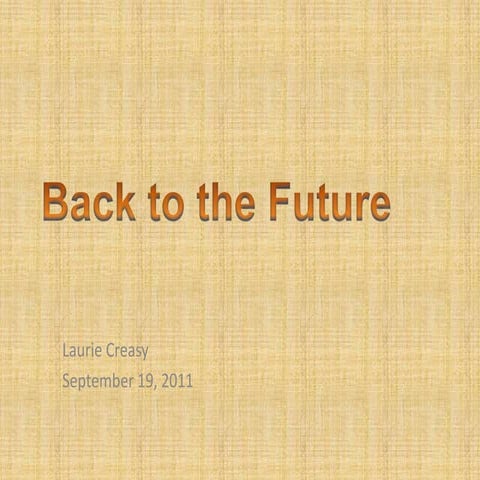 Back to the Future

Laurie Creasy
September 19, 2011